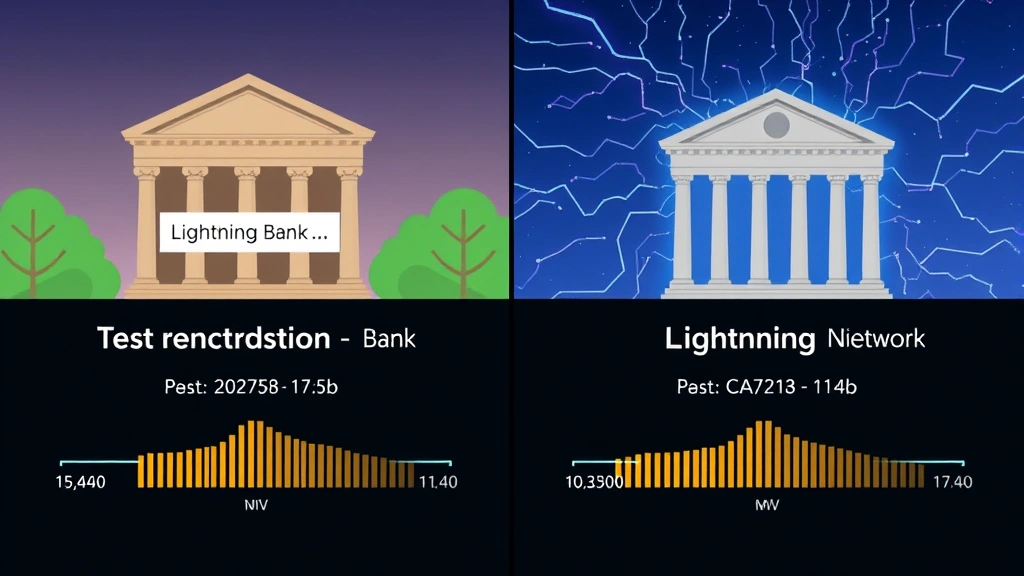 Lightning Bank ...

Test renctrdstion - Bank

Pest: 202758 - 17.5b

15,440

11.40

NIV

Lightnning Nietwork

Pest: CA7213 - 114b

10,3500

17.40

MV